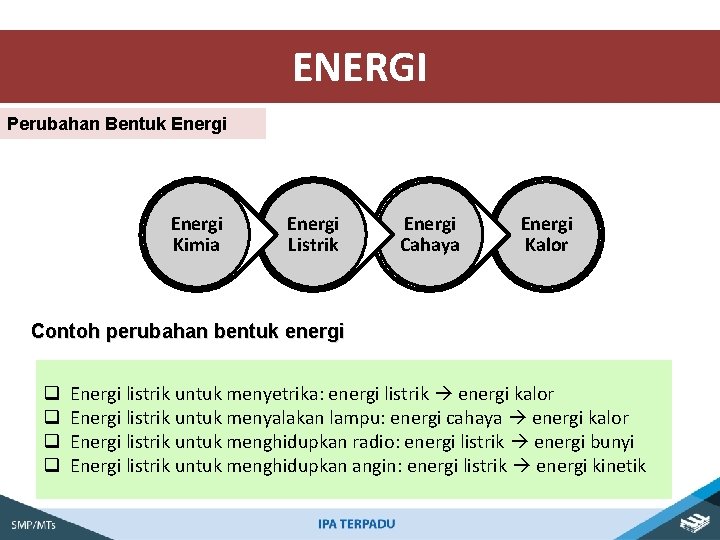 ENERGI

Perubahan Bentuk Energi

Energi Kimia

Energi Listrik

Energi Cahaya

Energi Kalor

Contoh perubahan bentuk energi

❑ Energi listrik untuk menyetrika: energi listrik → energi kalor
❑ Energi listrik untuk menyalakan lampu: energi cahaya → energi kalor
❑ Energi listrik untuk menghidupkan radio: energi listrik → energi bunyi
❑ Energi listrik untuk menghidupkan angin: energi listrik → energi kinetik

SMP/MTs

IPA TERPADU